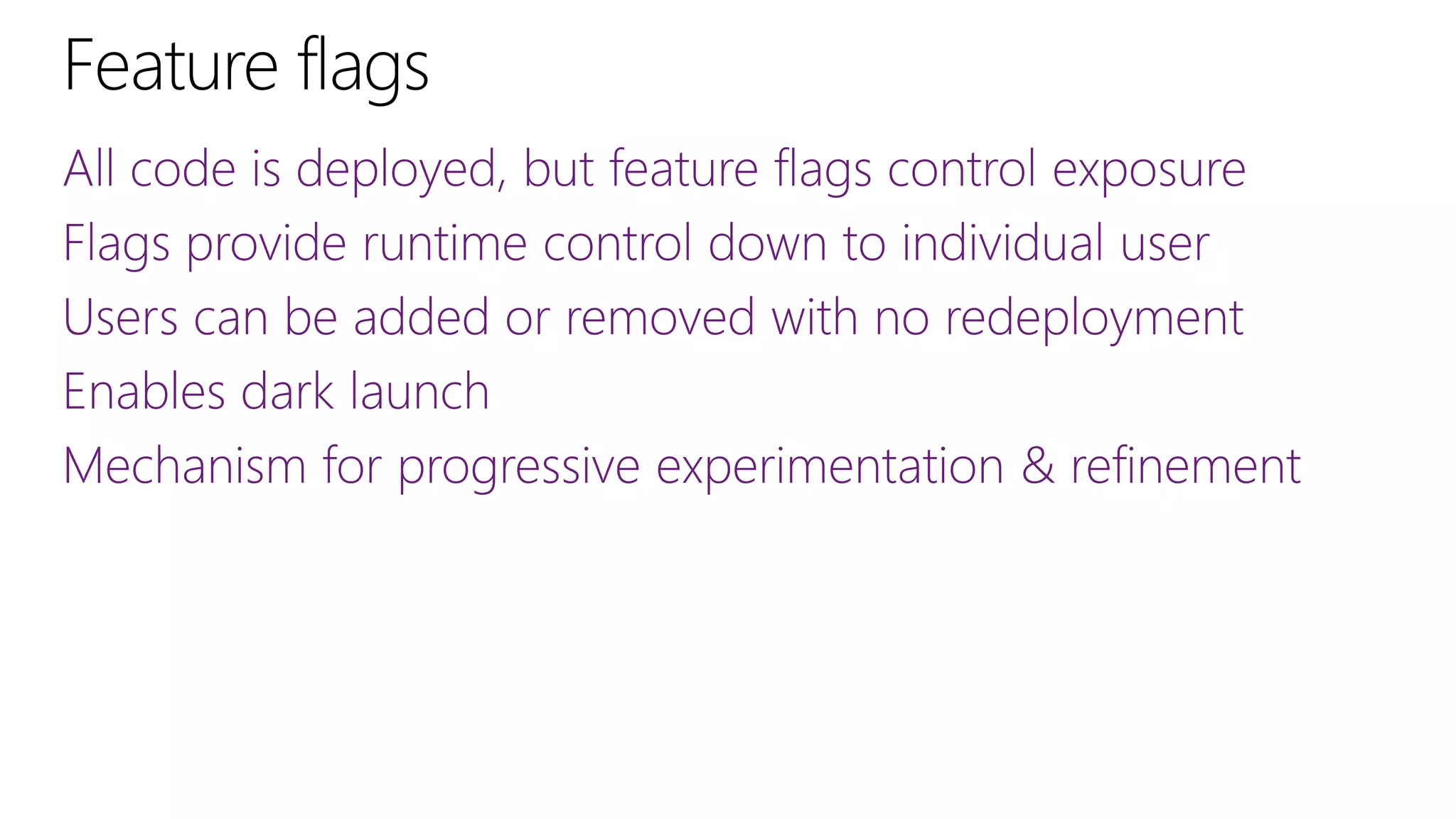 Feature flags

All code is deployed, but feature flags control exposure

Flags provide runtime control down to individual user

Users can be added or removed with no redeployment

Enables dark launch

Mechanism for progressive experimentation & refinement